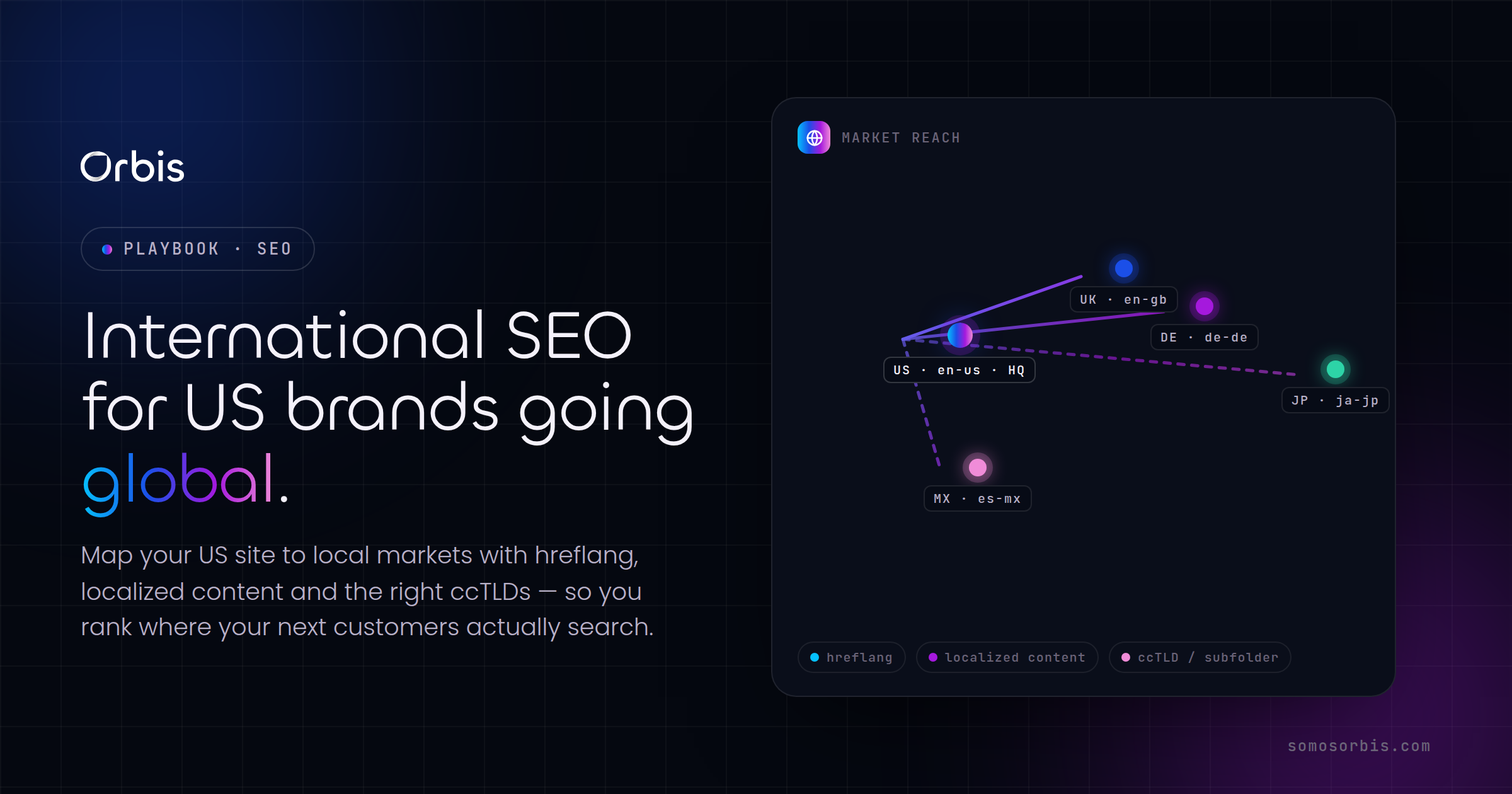 Orbis

PLAYBOOK · SEO

International SEO for US brands going global.

Map your US site to local markets with hreflang, localized content and the right ccTLDs — so you rank where your next customers actually search.

MARKET REACH

UK · en-gb

DE · de-de

US · en-us · HQ

JP · ja-jp

MX · es-mx

hreflang

localized content

ccTLD / subfolder

somosorbis.com